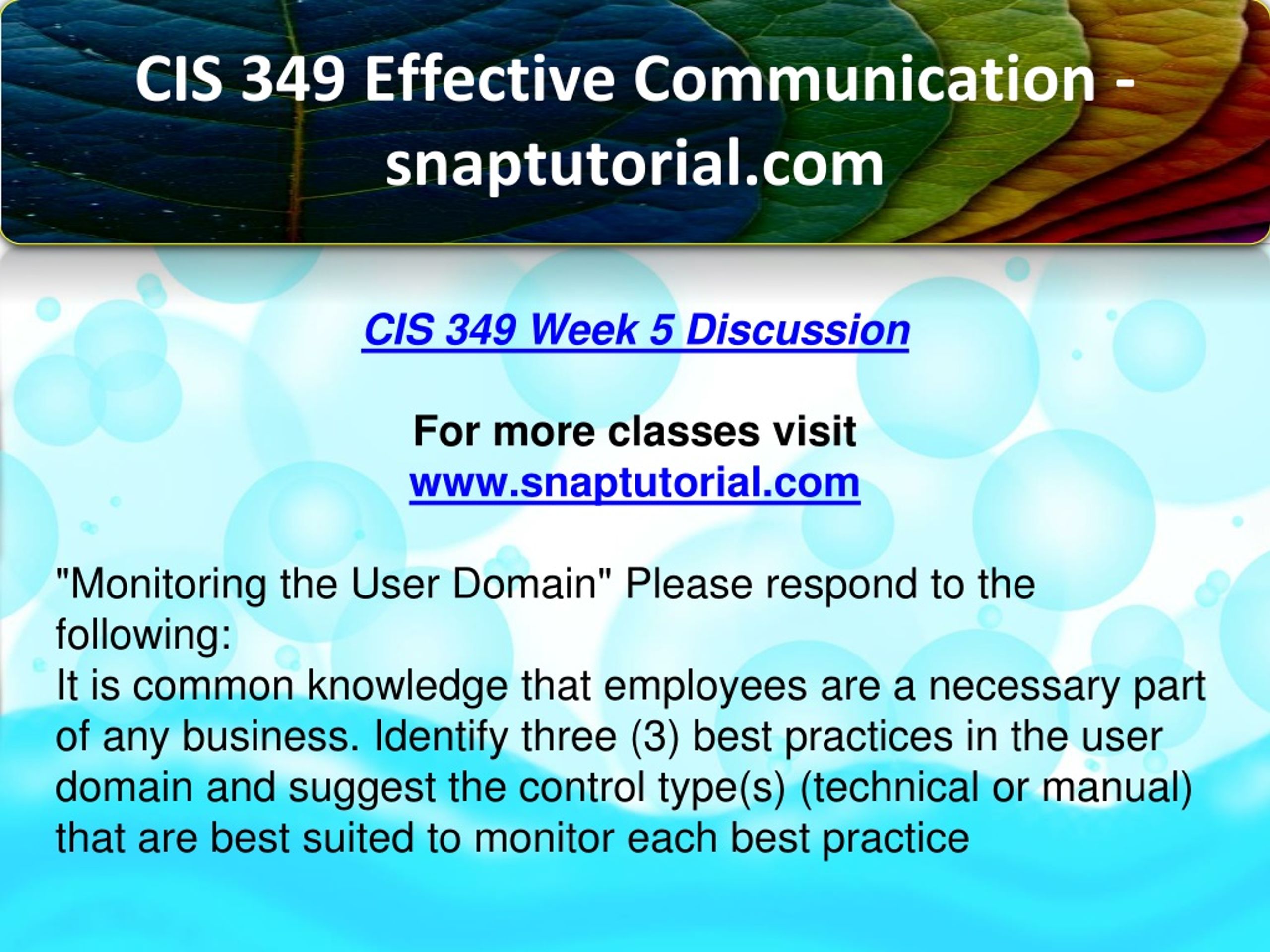 CIS 349 Effective Communication - snaptutorial.com

CIS 349 Week 5 Discussion

For more classes visit
www.snaptutorial.com

"Monitoring the User Domain" Please respond to the following:
It is common knowledge that employees are a necessary part of any business. Identify three (3) best practices in the user domain and suggest the control type(s) (technical or manual) that are best suited to monitor each best practice